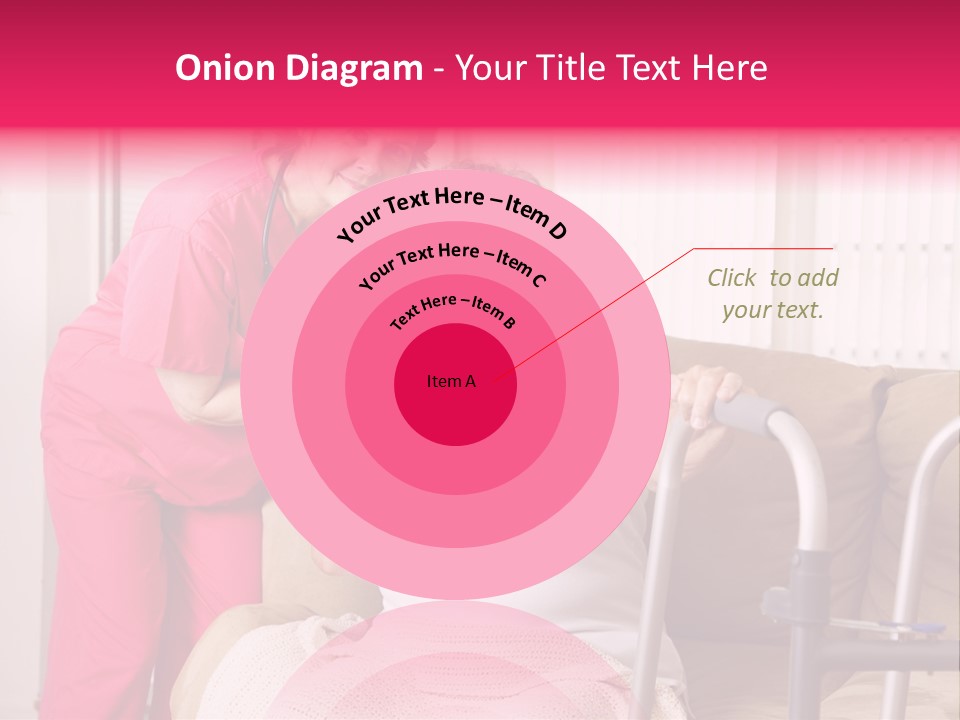 Onion Diagram - Your Title Text Here

Your Text Here – Item D

Your Text Here – Item C

Text Here – Item B

Item A

Click to add your text.